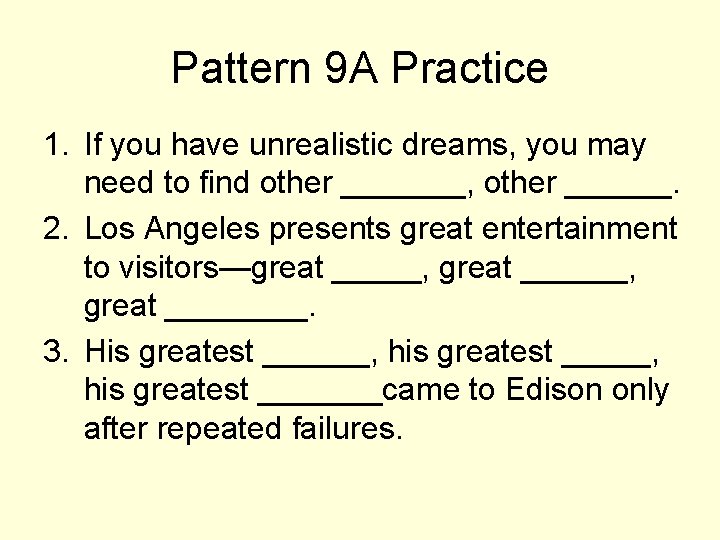 Pattern 9A Practice

1. If you have unrealistic dreams, you may need to find other _______, other ______.

2. Los Angeles presents great entertainment to visitors—great _____, great ______, great ________.

3. His greatest ______, his greatest _____, his greatest _______came to Edison only after repeated failures.